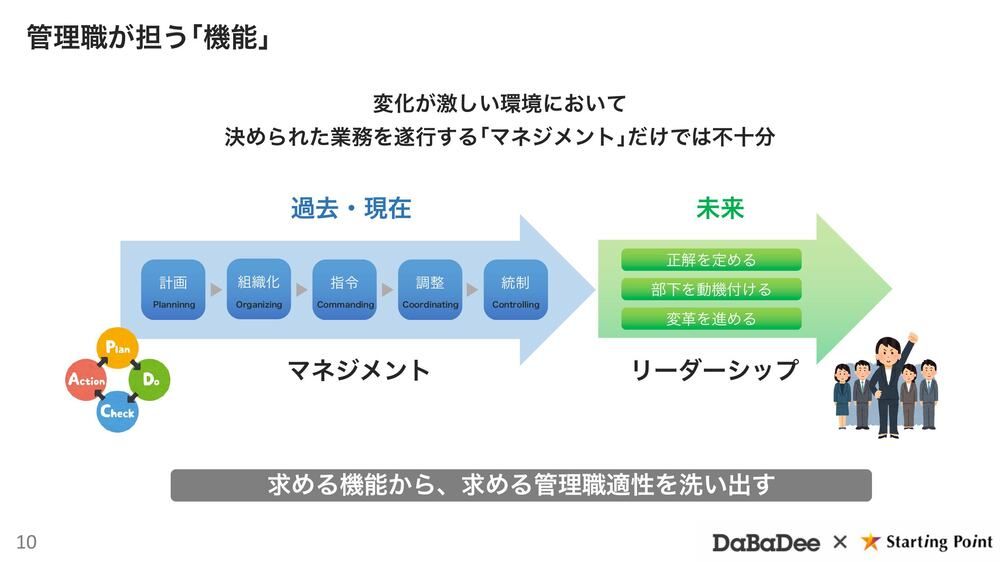 管理職が担う「機能」

変化が激しい環境において
決められた業務を遂行する「マネジメント」だけでは不十分

過去・現在

計画
Planninng

組織化
Organizing

指令
Commanding

調整
Coordinating

統制
Controlling

マネジメント

Plan
Do
Check
Action

未来

正解を定める
部下を動機付ける
変革を進める

リーダーシップ

求める機能から、求める管理職適性を洗い出す

10

DaBaDee × Starting Point